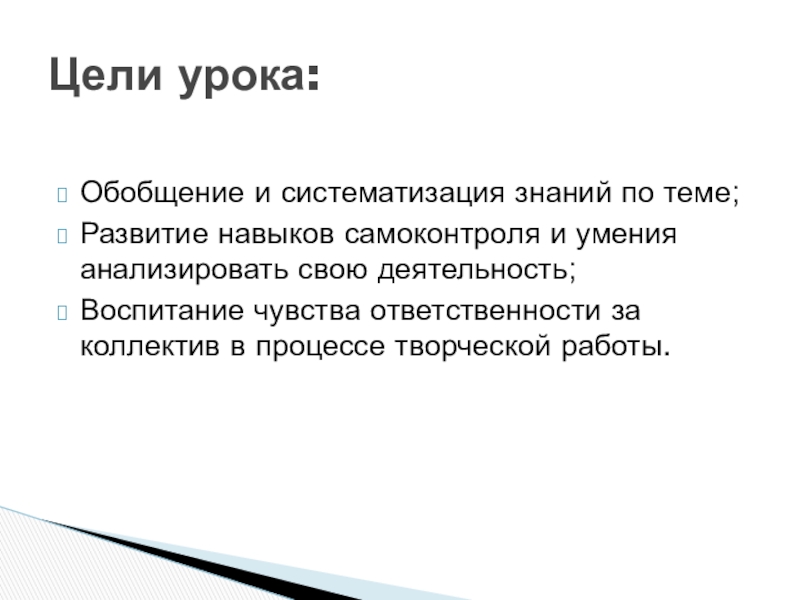 Цели урока:

Обобщение и систематизация знаний по теме;

Развитие навыков самоконтроля и умения анализировать свою деятельность;

Воспитание чувства ответственности за коллектив в процессе творческой работы.